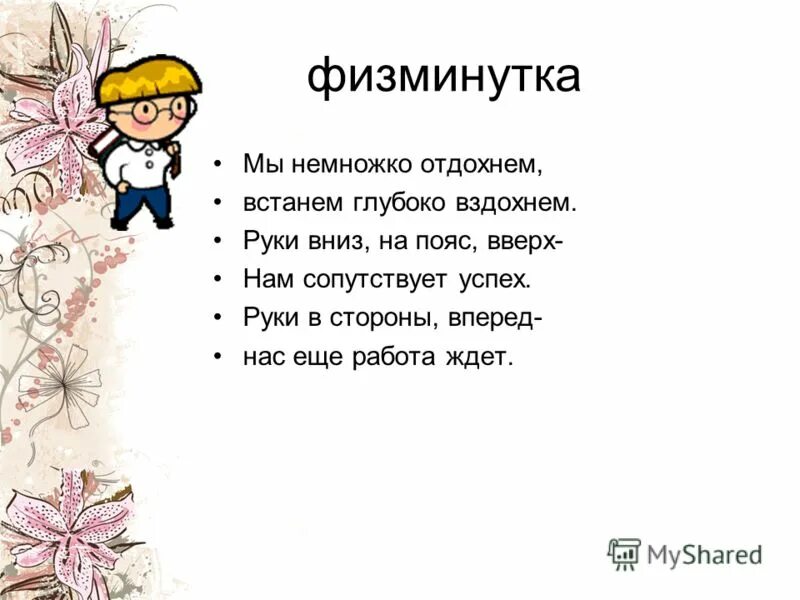 физминутка

• Мы немножко отдохнем,
• встанем глубоко вздохнем.
• Руки вниз, на пояс, вверх-
• Нам сопутствует успех.
• Руки в стороны, вперед-
• нас еще работа ждет.

MyShared